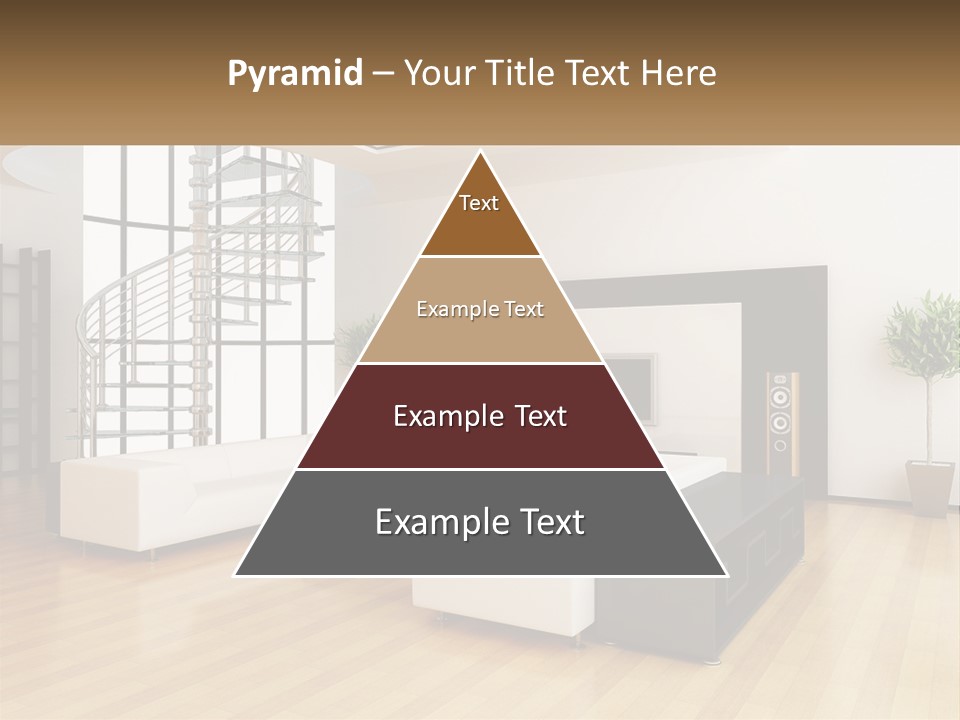 Pyramid – Your Title Text Here

Text

Example Text

Example Text

Example Text